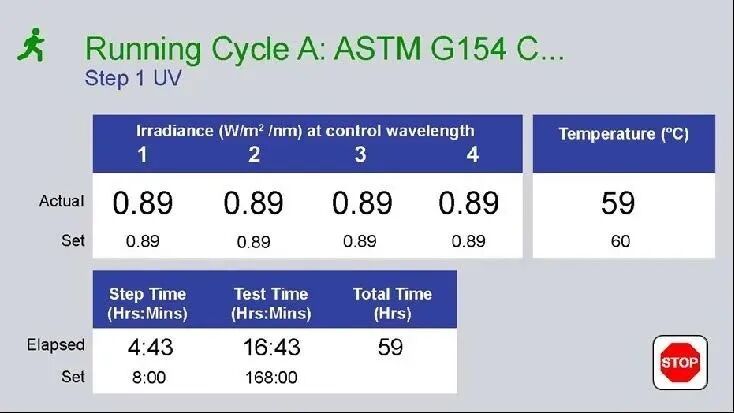 Running Cycle A: ASTM G154 C...
Step 1 UV

| | Irradiance (W/m² /nm) at control wavelength 1 | 2 | 3 | 4 | Temperature (°C) |
|---|---|---|---|---|---|
| Actual | 0.89 | 0.89 | 0.89 | 0.89 | 59 |
| Set | 0.89 | 0.89 | 0.89 | 0.89 | 60 |

| | Step Time (Hrs:Mins) | Test Time (Hrs:Mins) | Total Time (Hrs) |
|---|---|---|---|
| Elapsed | 4:43 | 16:43 | 59 |
| Set | 8:00 | 168:00 | |

STOP